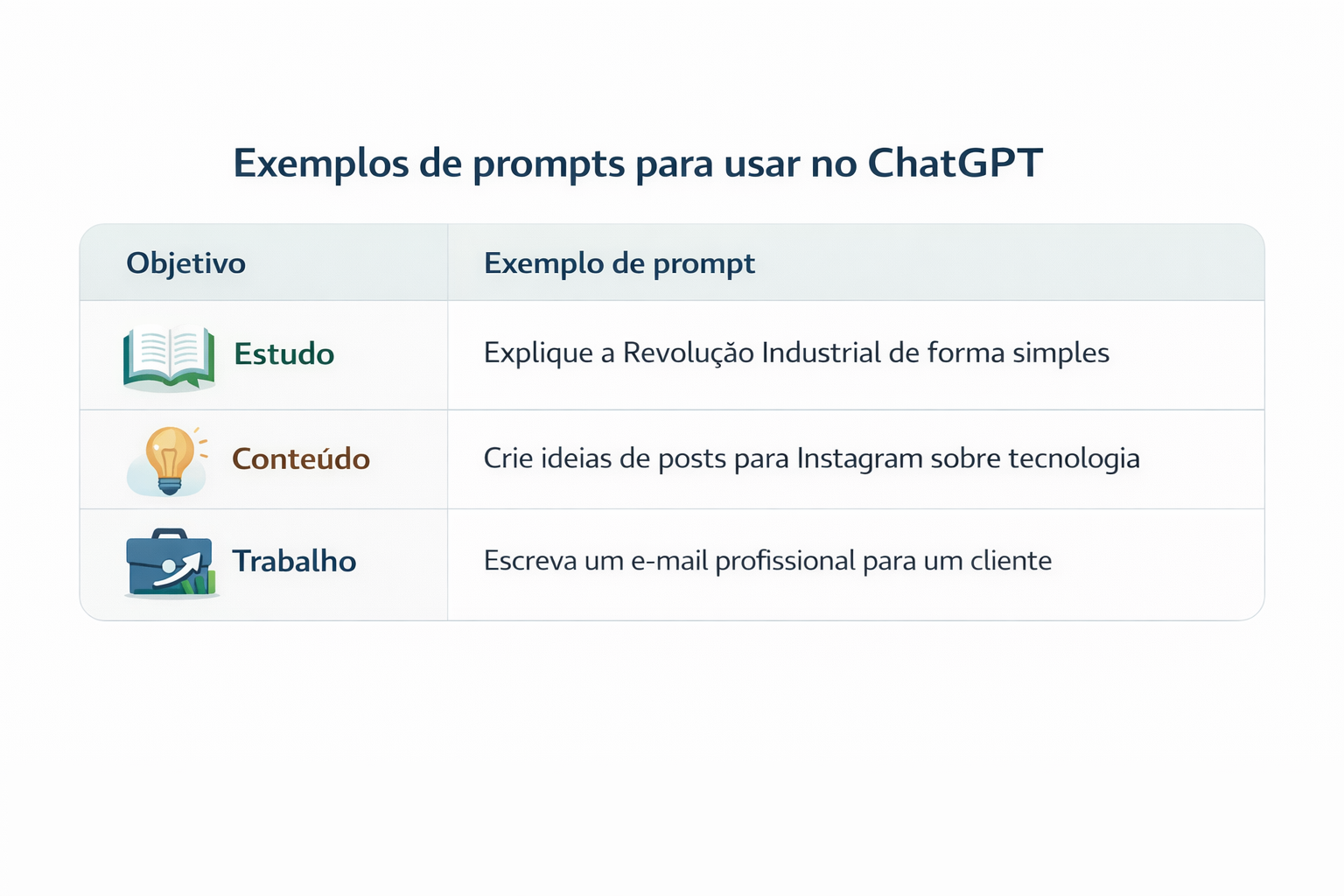 Exemplos de prompts para usar no ChatGPT

| Objetivo | Exemplo de prompt |
|---|---|
| Estudo | Explique a Revolução Industrial de forma simples |
| Conteúdo | Crie ideias de posts para Instagram sobre tecnologia |
| Trabalho | Escreva um e-mail profissional para um cliente |